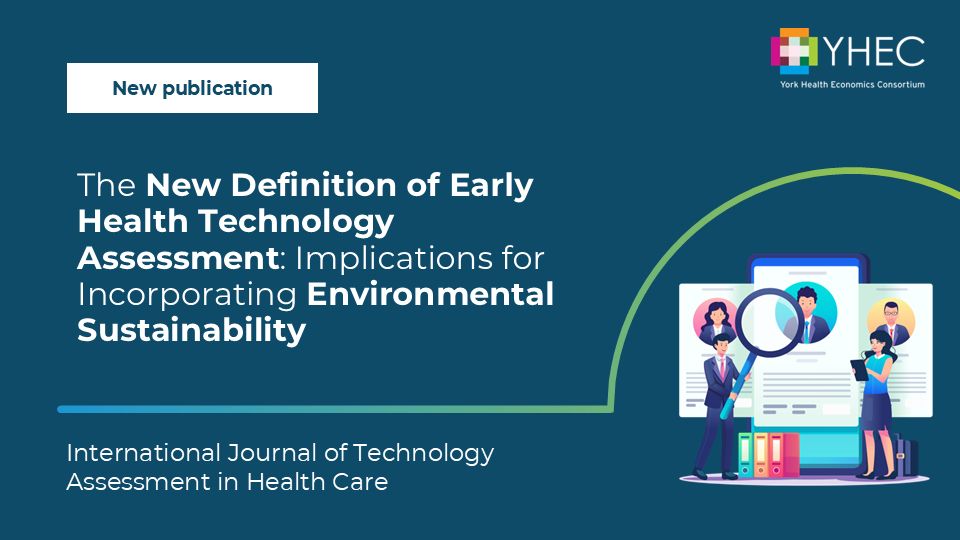 YHEC
York Health Economics Consortium

New publication

The New Definition of Early Health Technology Assessment: Implications for Incorporating Environmental Sustainability

International Journal of Technology Assessment in Health Care